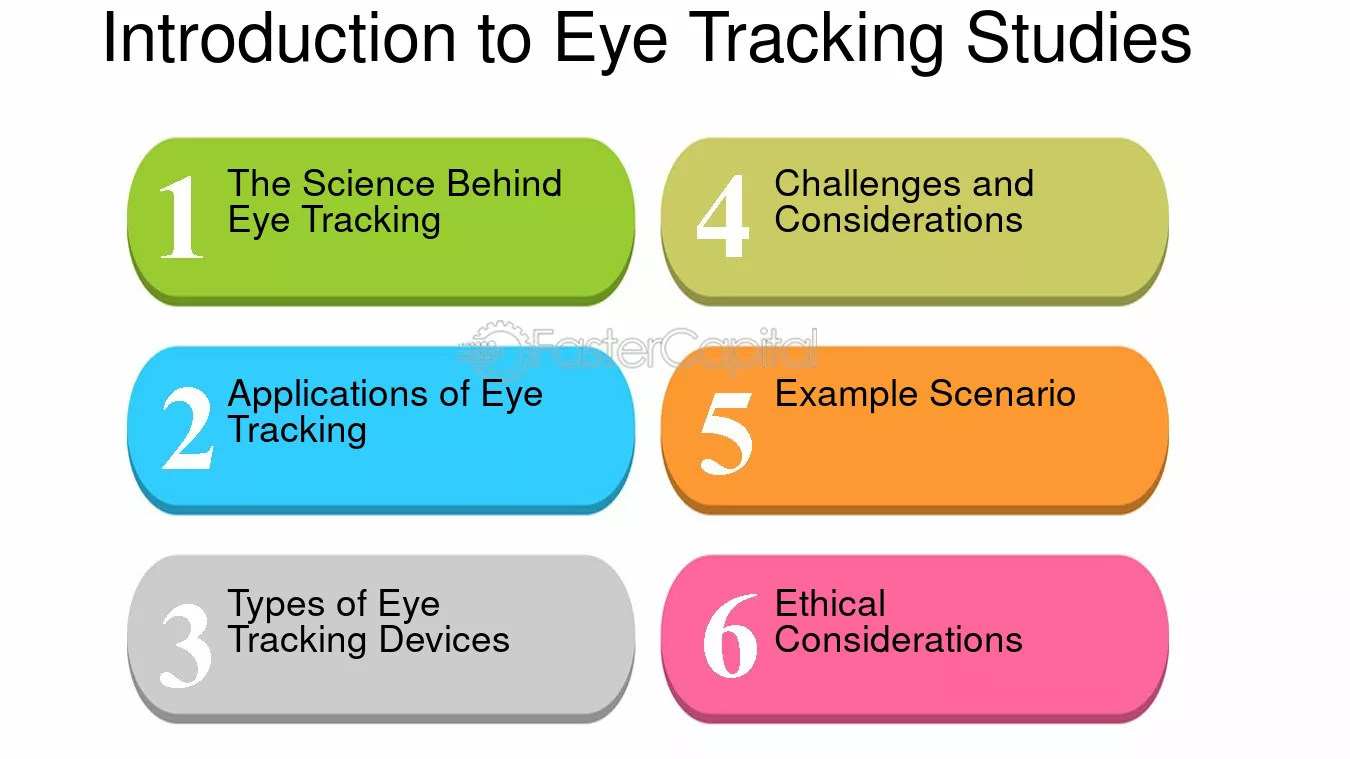 Introduction to Eye Tracking Studies

1 The Science Behind Eye Tracking

2 Applications of Eye Tracking

3 Types of Eye Tracking Devices

4 Challenges and Considerations

5 Example Scenario

6 Ethical Considerations

FasterCapital